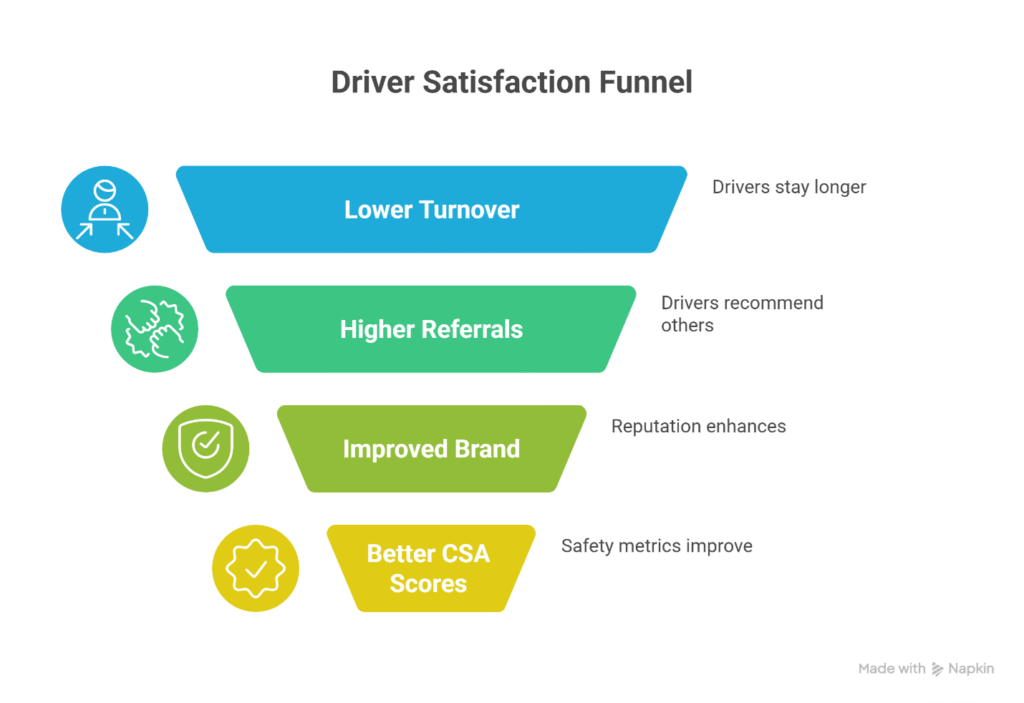 Driver Satisfaction Funnel

Lower Turnover

Drivers stay longer

Higher Referrals

Drivers recommend others

Improved Brand

Reputation enhances

Better CSA Scores

Safety metrics improve

Made with Napkin